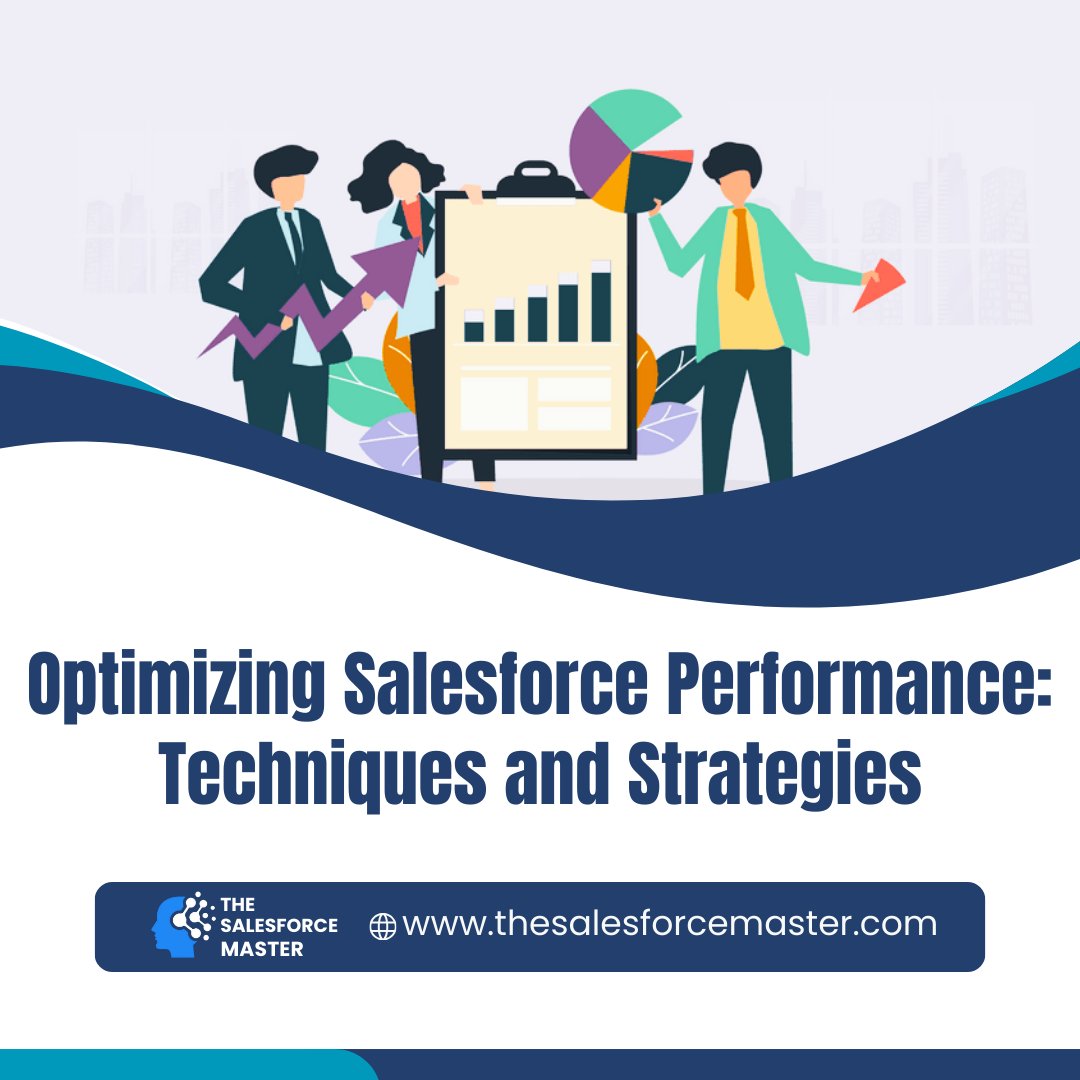 Optimizing Salesforce Performance: Techniques and Strategies

THE SALESFORCE MASTER

www.thesalesforcemaster.com